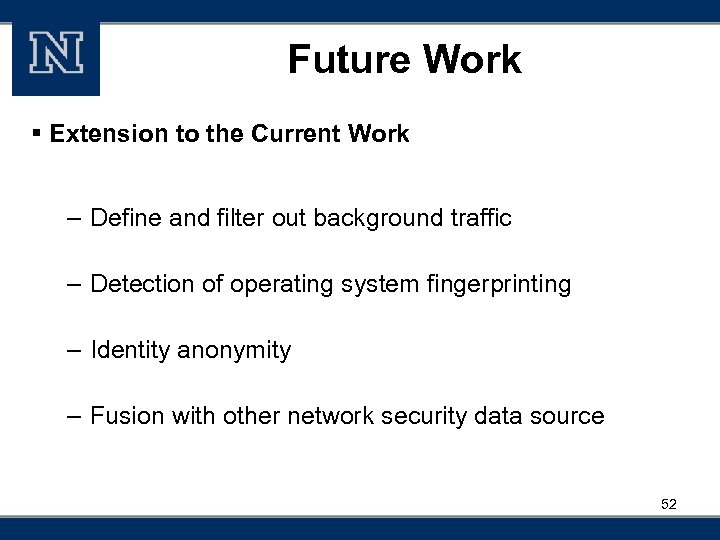 N

Future Work

▪ Extension to the Current Work

– Define and filter out background traffic

– Detection of operating system fingerprinting

– Identity anonymity

– Fusion with other network security data source

52